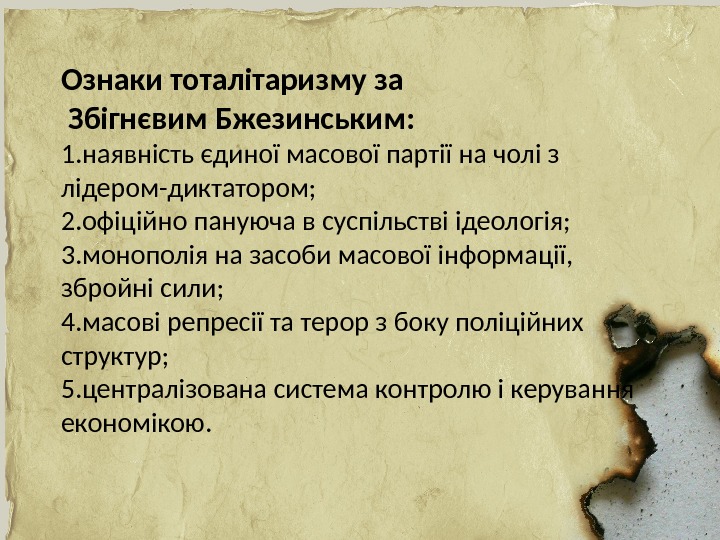 Ознаки тоталітаризму за Збігнєвим Бжезинським:

1.наявність єдиної масової партії на чолі з лідером-диктатором;
2.офіційно пануюча в суспільстві ідеологія;
3.монополія на засоби масової інформації, збройні сили;
4.масові репресії та терор з боку поліційних структур;
5.централізована система контролю і керування економікою.